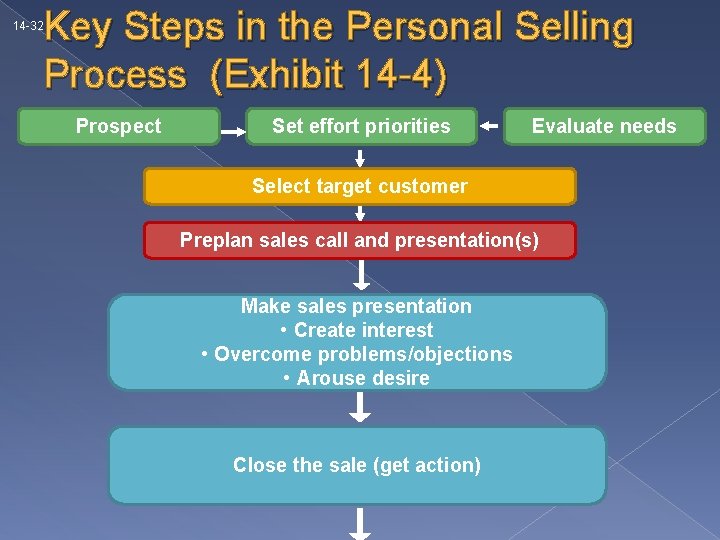 14-32

Key Steps in the Personal Selling Process (Exhibit 14-4)

Prospect

Set effort priorities

Evaluate needs

Select target customer

Preplan sales call and presentation(s)

Make sales presentation
• Create interest
• Overcome problems/objections
• Arouse desire

Close the sale (get action)